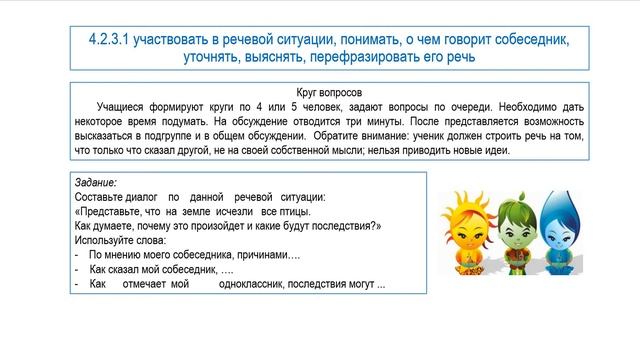 4.2.3.1 участвовать в речевой ситуации, понимать, о чем говорит собеседник, уточнять, выяснять, перефразировать его речь

Круг вопросов

Учащиеся формируют круги по 4 или 5 человек, задают вопросы по очереди. Необходимо дать некоторое время подумать. На обсуждение отводится три минуты. После представляется возможность высказаться в подгруппе и в общем обсуждении. Обратите внимание: ученик должен строить речь на том, что только что сказал другой, не на своей собственной мысли; нельзя приводить новые идеи.

Задание:
Составьте диалог по данной речевой ситуации:
«Представьте, что на земле исчезли все птицы.
Как думаете, почему это произойдет и какие будут последствия?»
Используйте слова:
- По мнению моего собеседника, причинами….
- Как сказал мой собеседник, ….
- Как отмечает мой одноклассник, последствия могут ...